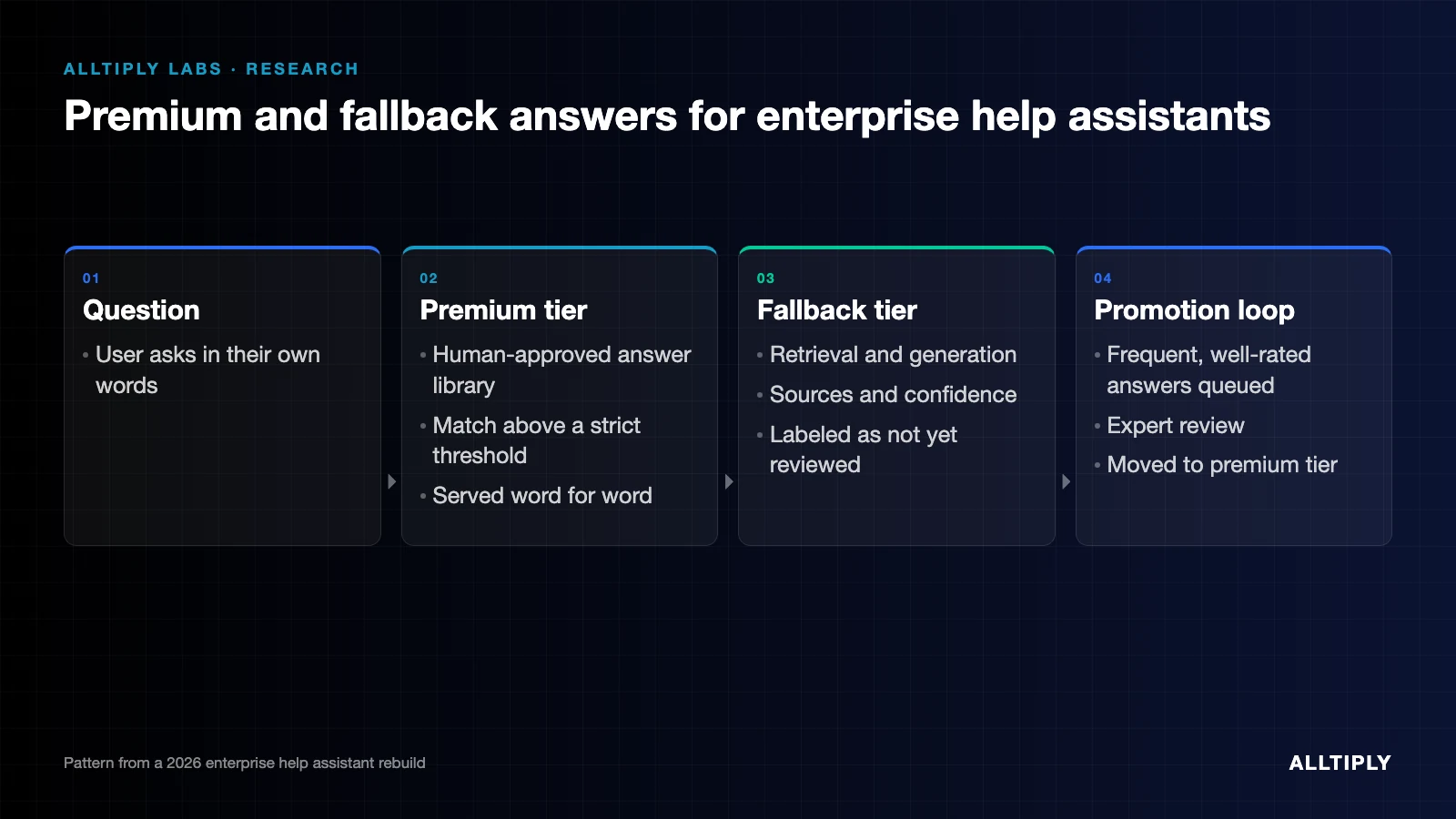 ALLTIPLY LABS · RESEARCH

Premium and fallback answers for enterprise help assistants

01
Question
• User asks in their own words

02
Premium tier
• Human-approved answer library
• Match above a strict threshold
• Served word for word

03
Fallback tier
• Retrieval and generation
• Sources and confidence
• Labeled as not yet reviewed

04
Promotion loop
• Frequent, well-rated answers queued
• Expert review
• Moved to premium tier

Pattern from a 2026 enterprise help assistant rebuild

ALLTIPLY